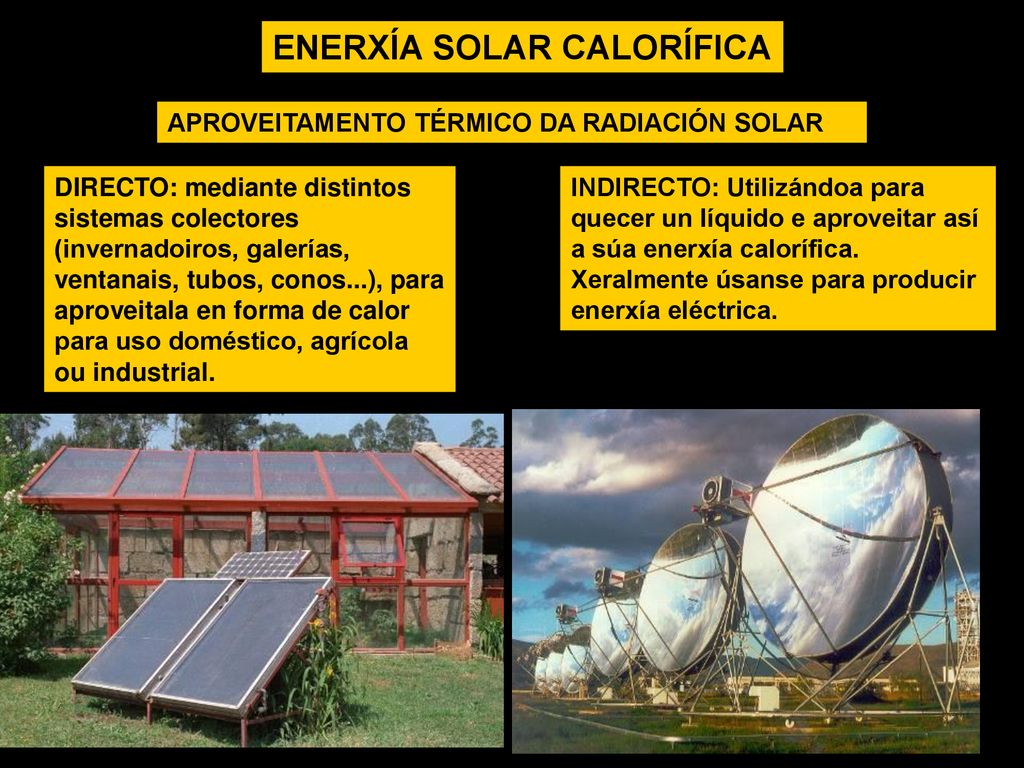 ENERXÍA SOLAR CALORÍFICA

APROVEITAMENTO TÉRMICO DA RADIACIÓN SOLAR

DIRECTO: mediante distintos sistemas colectores (invernadoiros, galerías, ventanais, tubos, conos...), para aproveitala en forma de calor para uso doméstico, agrícola ou industrial.

INDIRECTO: Utilizándoa para quecer un líquido e aproveitar así a súa enerxía calorífica. Xeralmente úsanse para producir enerxía eléctrica.